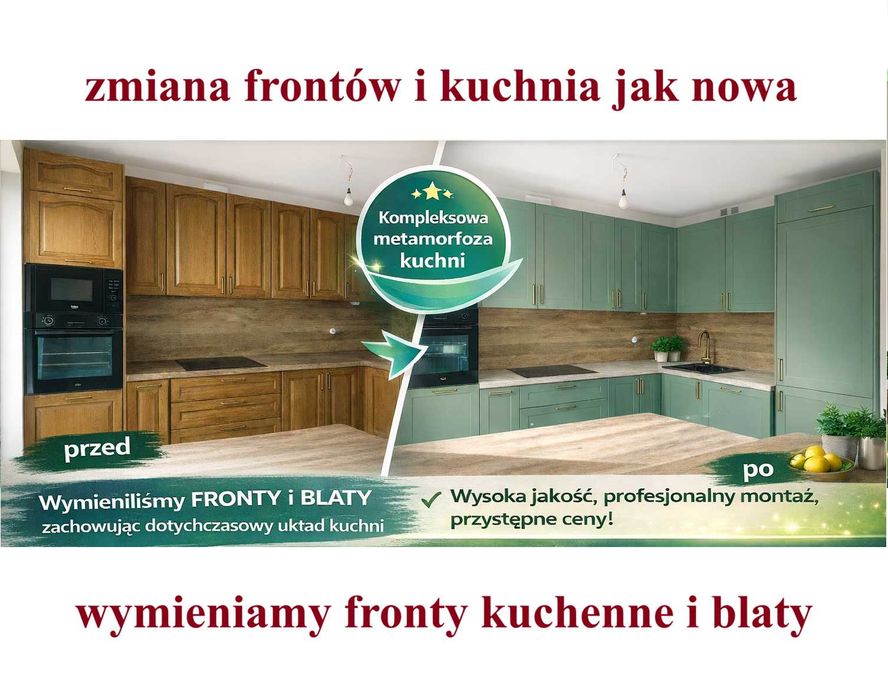 zmiana frontów i kuchnia jak nowa

Kompleksowa metamorfoza kuchni

przed

po

Wymieniliśmy FRONTY i BLATY zachowując dotychczasowy uktad kuchni

✓ Wysoka jakość, profesjonalny montaż, przystępne ceny!

wymieniamy fronty kuchenne i blaty